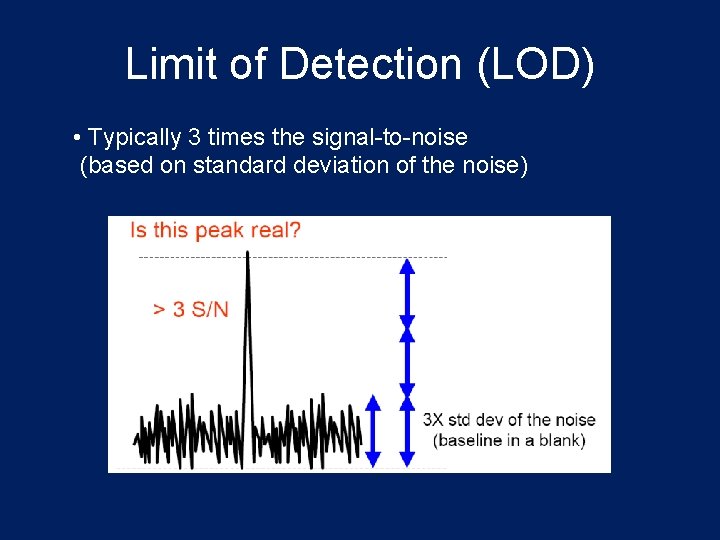 Limit of Detection (LOD)

• Typically 3 times the signal-to-noise (based on standard deviation of the noise)

Is this peak real?

> 3 S/N

3X std dev of the noise
(baseline in a blank)